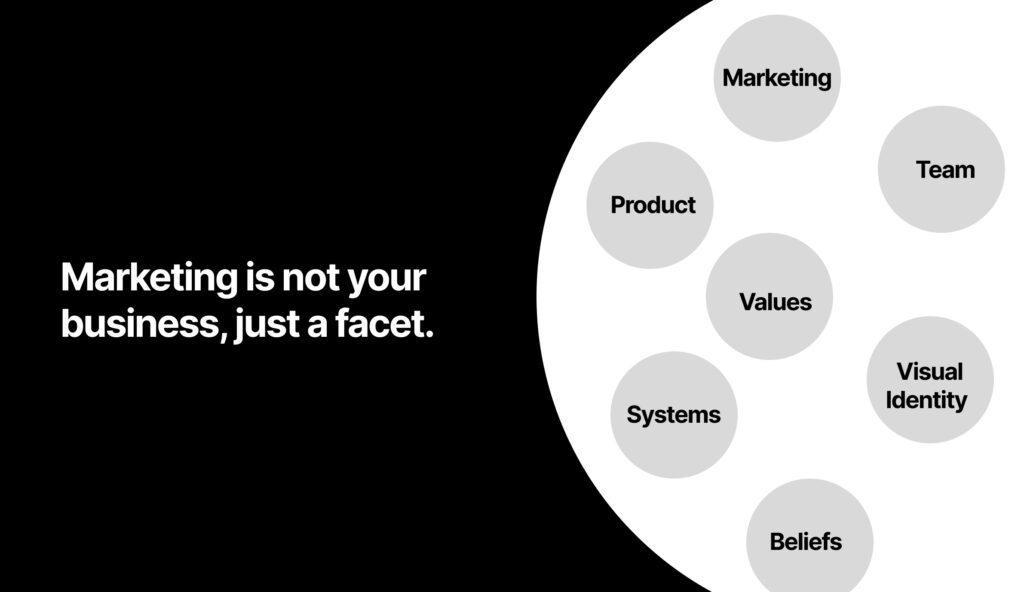 Marketing is not your business, just a facet.

Marketing

Team

Product

Values

Visual Identity

Systems

Beliefs